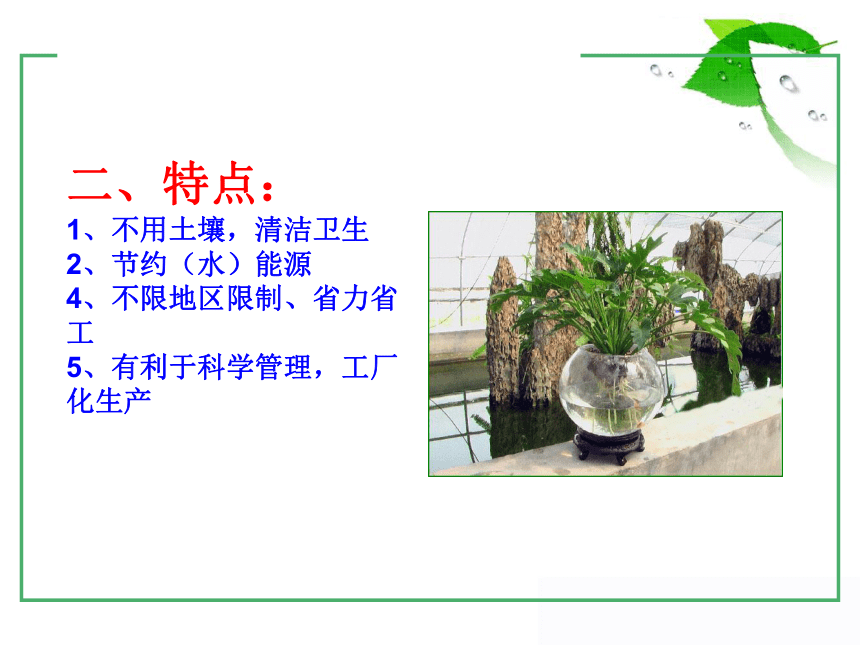 二、特点：
1、不用土壤，清洁卫生
2、节约（水）能源
4、不限地区限制、省力省工
5、有利于科学管理，工厂化生产